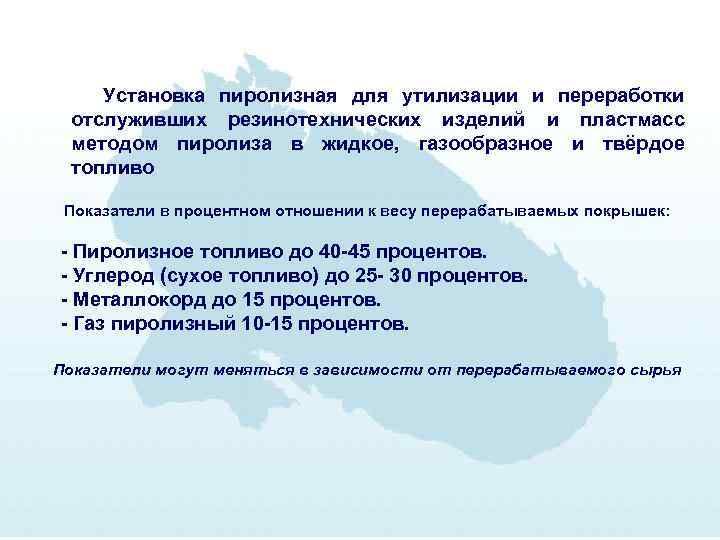 Установка пиролизная для утилизации и переработки отслуживших резинотехнических изделий и пластмасс методом пиролиза в жидкое, газообразное и твёрдое топливо

Показатели в процентном отношении к весу перерабатываемых покрышек:

- Пиролизное топливо до 40-45 процентов.
- Углерод (сухое топливо) до 25- 30 процентов.
- Металлокорд до 15 процентов.
- Газ пиролизный 10-15 процентов.

Показатели могут меняться в зависимости от перерабатываемого сырья